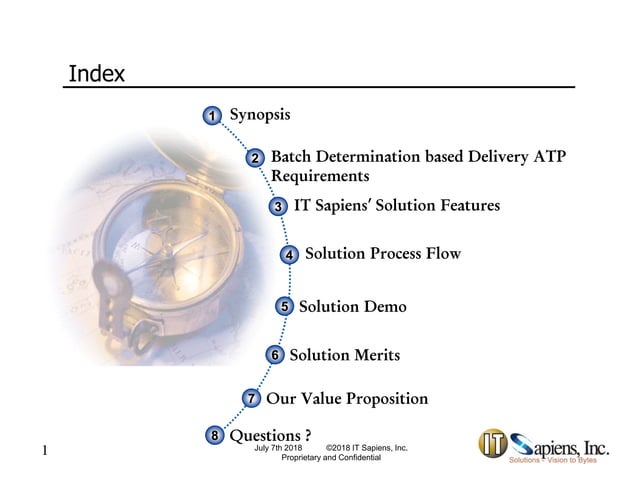 Index

1 Synopsis

2 Batch Determination based Delivery ATP Requirements

3 IT Sapiens' Solution Features

4 Solution Process Flow

5 Solution Demo

6 Solution Merits

7 Our Value Proposition

8 Questions ?

1

July 7th 2018 ©2018 IT Sapiens, Inc. Proprietary and Confidential

IT Sapiens, Inc.
Solutions - Vision to Bytes